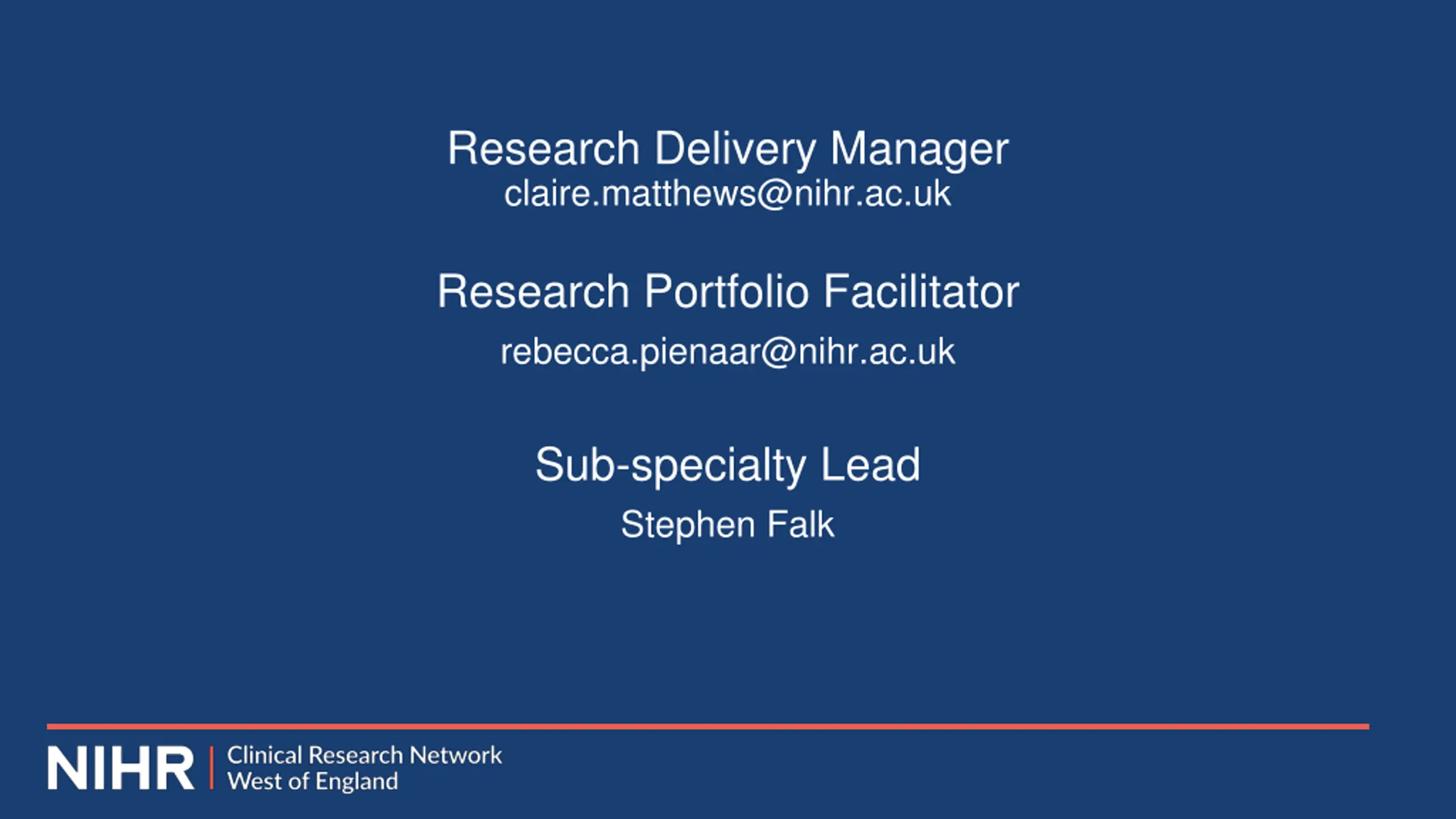 Research Delivery Manager
claire.matthews@nihr.ac.uk

Research Portfolio Facilitator
rebecca.pienaar@nihr.ac.uk

Sub-specialty Lead
Stephen Falk

NIHR | Clinical Research Network
West of England